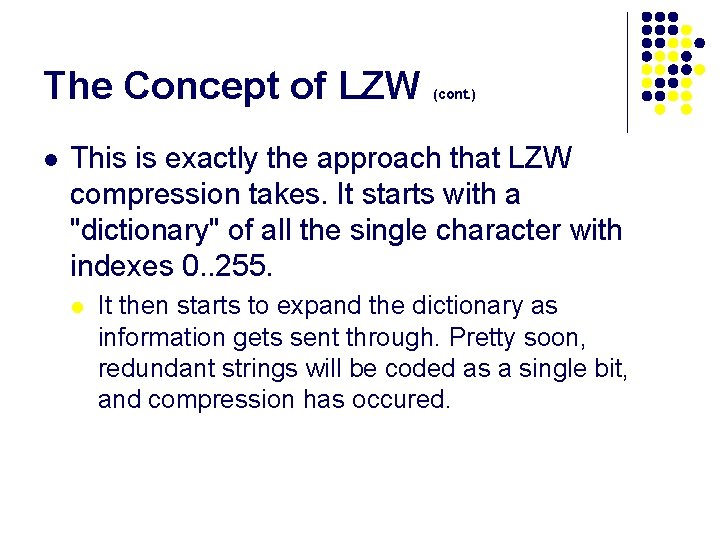 The Concept of LZW (cont.)

This is exactly the approach that LZW compression takes. It starts with a "dictionary" of all the single character with indexes 0..255.

It then starts to expand the dictionary as information gets sent through. Pretty soon, redundant strings will be coded as a single bit, and compression has occured.